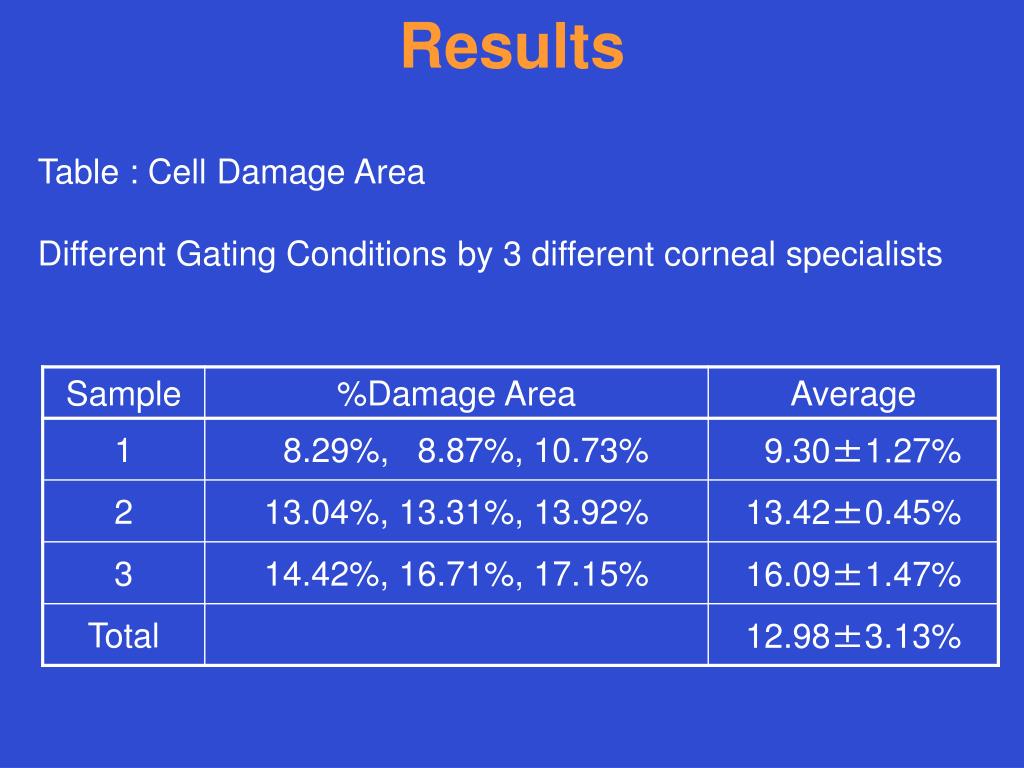 Results

Table : Cell Damage Area

Different Gating Conditions by 3 different corneal specialists

| Sample | %Damage Area | Average |
|---|---|---|
| 1 | 8.29%, 8.87%, 10.73% | 9.30±1.27% |
| 2 | 13.04%, 13.31%, 13.92% | 13.42±0.45% |
| 3 | 14.42%, 16.71%, 17.15% | 16.09±1.47% |
| Total | | 12.98±3.13% |